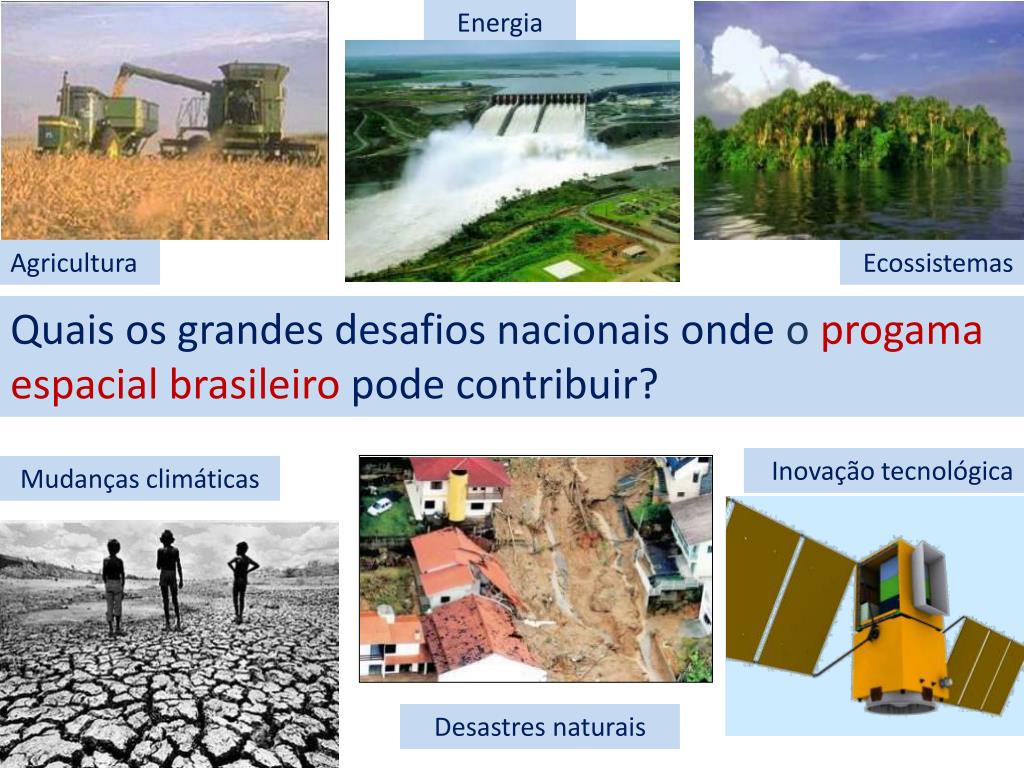 Energia

Agricultura

Ecossistemas

Quais os grandes desafios nacionais onde o progama espacial brasileiro pode contribuir?

Mudanças climáticas

Inovação tecnológica

Desastres naturais